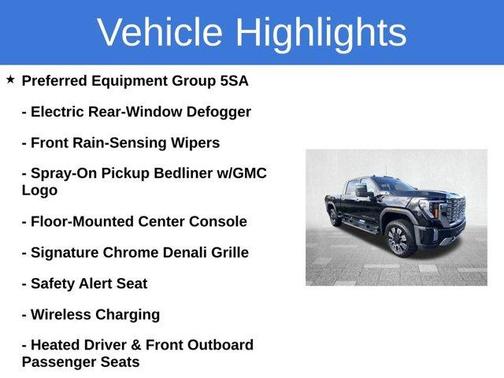 Vehicle Highlights

★ Preferred Equipment Group 5SA

- Electric Rear-Window Defogger

- Front Rain-Sensing Wipers

- Spray-On Pickup Bedliner w/GMC Logo

- Floor-Mounted Center Console

- Signature Chrome Denali Grille

- Safety Alert Seat

- Wireless Charging

- Heated Driver & Front Outboard Passenger Seats